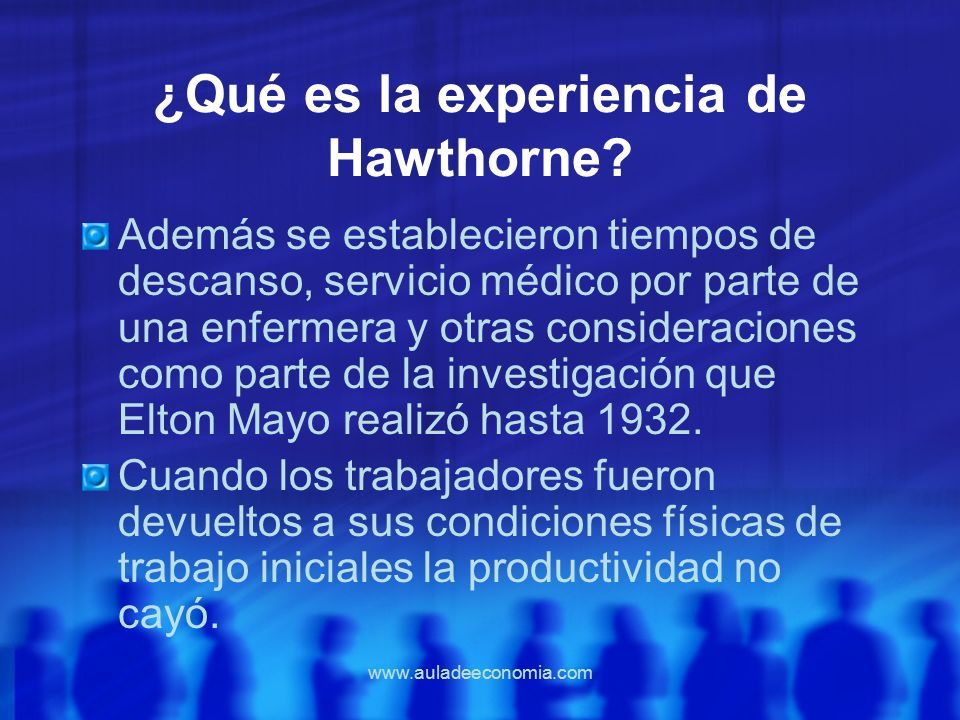 ¿Qué es la experiencia de Hawthorne?

Además se establecieron tiempos de descanso, servicio médico por parte de una enfermera y otras consideraciones como parte de la investigación que Elton Mayo realizó hasta 1932.

Cuando los trabajadores fueron devueltos a sus condiciones físicas de trabajo iniciales la productividad no cayó.

www.auladeeconomia.com